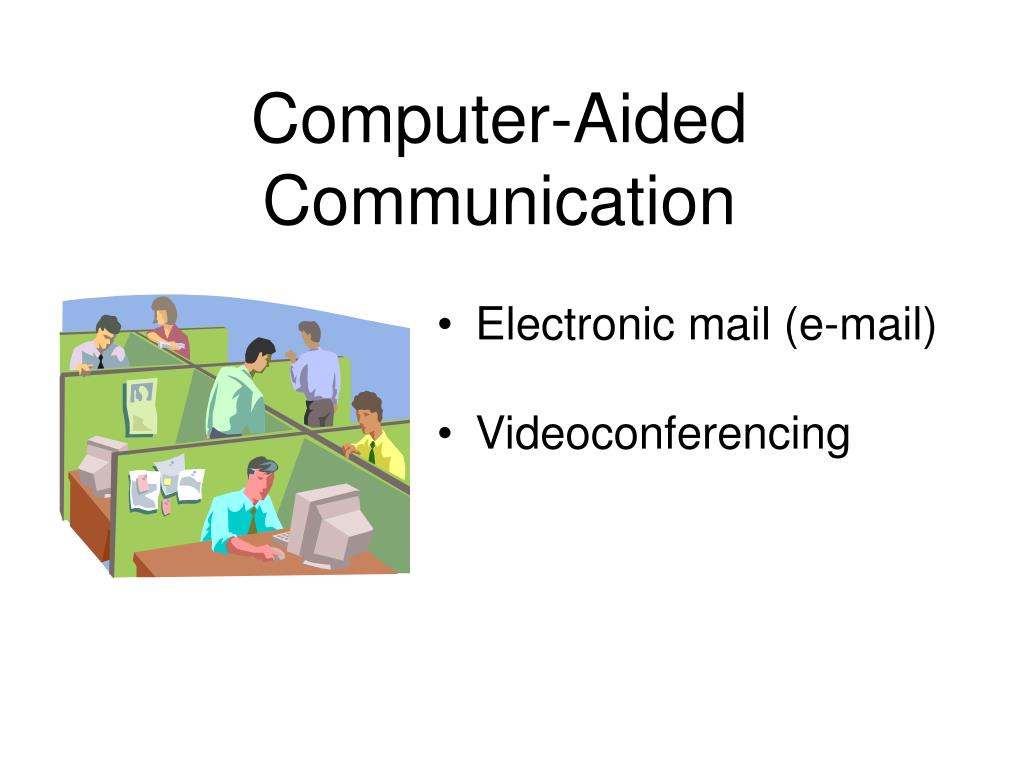 Computer-Aided Communication

• Electronic mail (e-mail)

• Videoconferencing